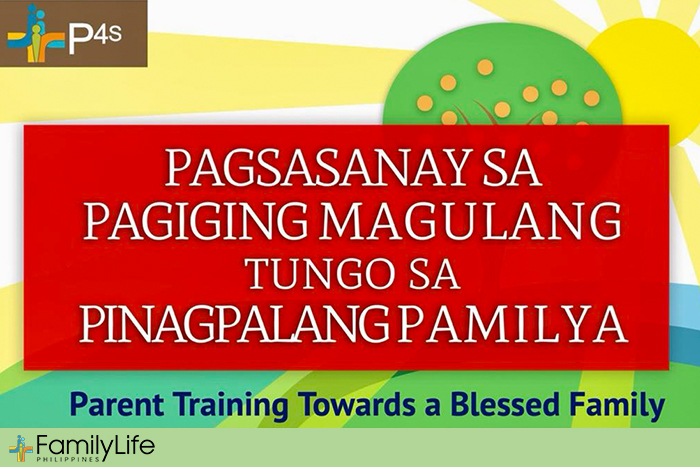 P4S

PAGSASANAY SA PAGIGING MAGULANG TUNGO SA PINAGPALANG PAMILYA

Parent Training Towards a Blessed Family

FamilyLife PHILIPPINES